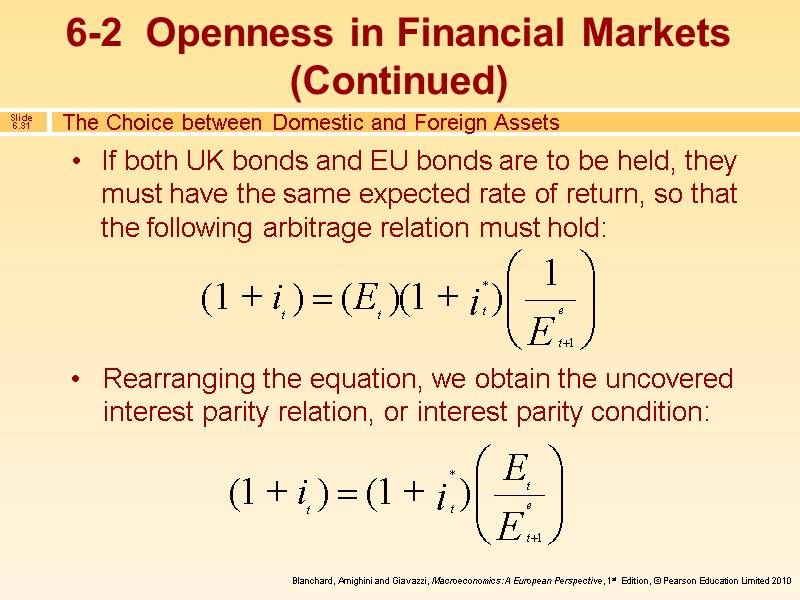 6-2 Openness in Financial Markets (Continued)

Slide 6.31

The Choice between Domestic and Foreign Assets

• If both UK bonds and EU bonds are to be held, they must have the same expected rate of return, so that the following arbitrage relation must hold:

$(1+i_t)=(E_t)(1+i_t^*)\left(\frac{1}{E_{t+1}^e}\right)$

• Rearranging the equation, we obtain the uncovered interest parity relation, or interest parity condition:

$(1+i_t)=(1+i_t^*)\left(\frac{E_t}{E_{t+1}^e}\right)$

Blanchard, Amighini and Giavazzi, Macroeconomics: A European Perspective, 1st Edition, © Pearson Education Limited 2010